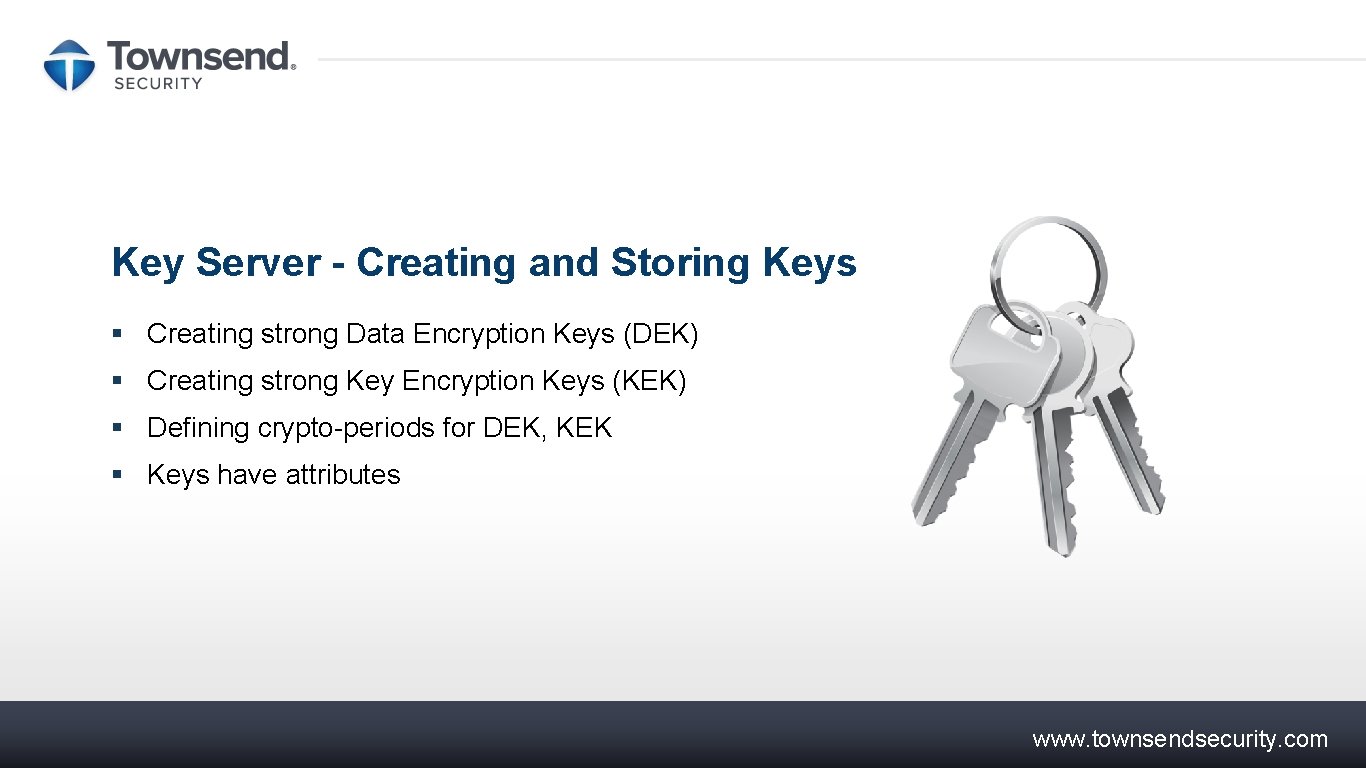 Townsend® SECURITY

Key Server - Creating and Storing Keys

▪ Creating strong Data Encryption Keys (DEK)
▪ Creating strong Key Encryption Keys (KEK)
▪ Defining crypto-periods for DEK, KEK
▪ Keys have attributes

www.townsendsecurity.com